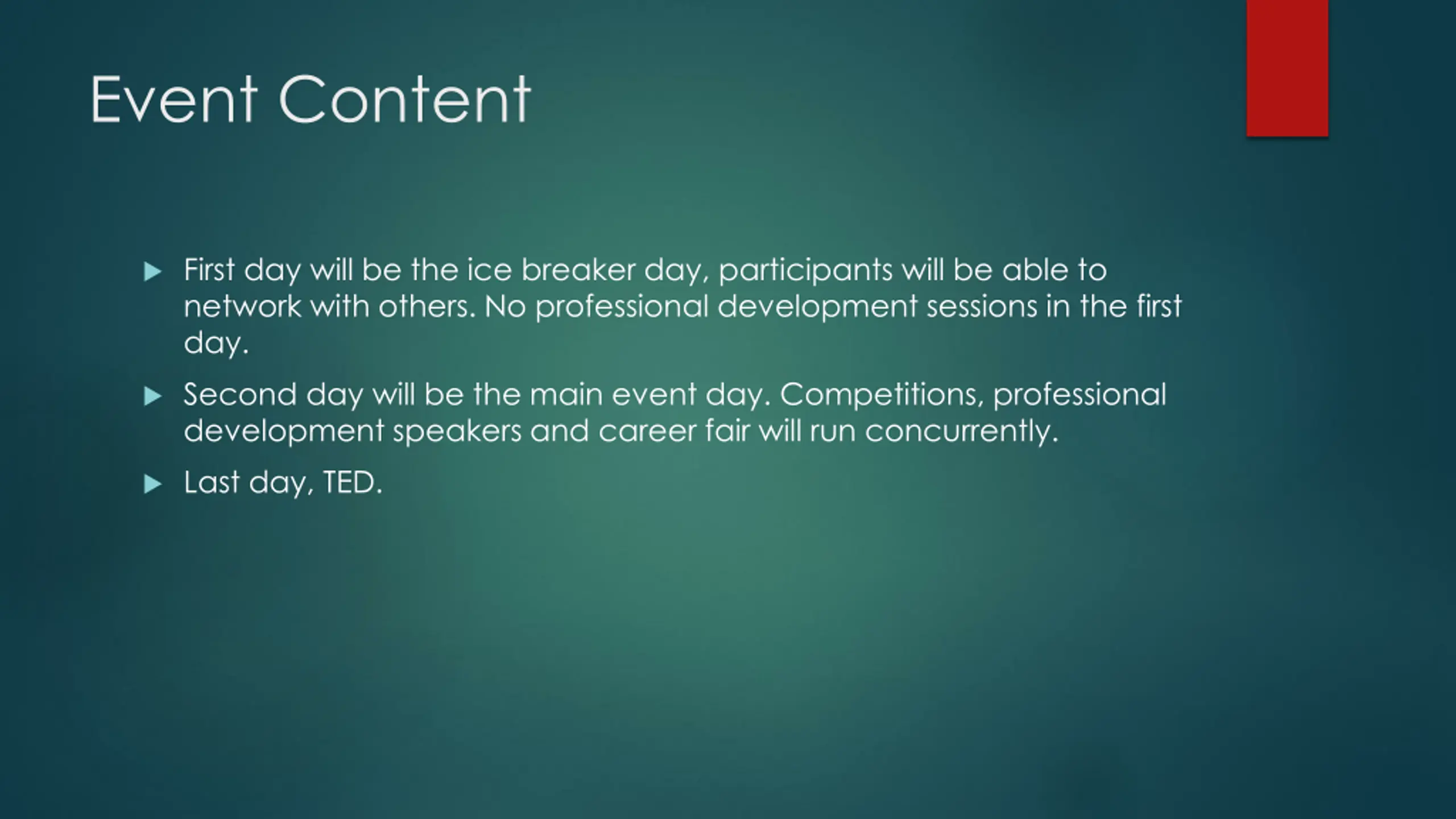 Event Content

First day will be the ice breaker day, participants will be able to network with others. No professional development sessions in the first day.

Second day will be the main event day. Competitions, professional development speakers and career fair will run concurrently.

Last day, TED.